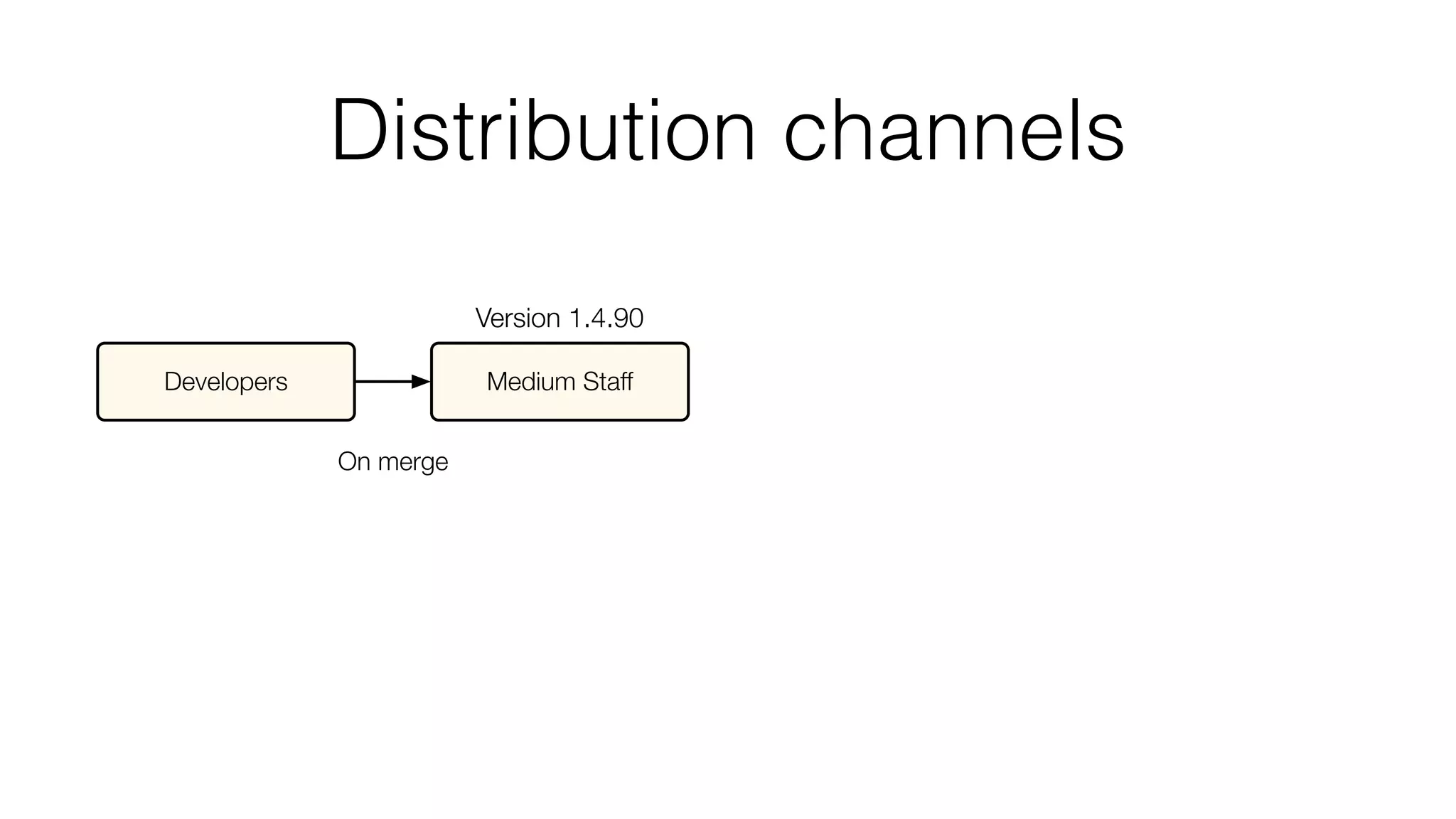 Distribution channels

Version 1.4.90

Developers

Medium Staff

On merge